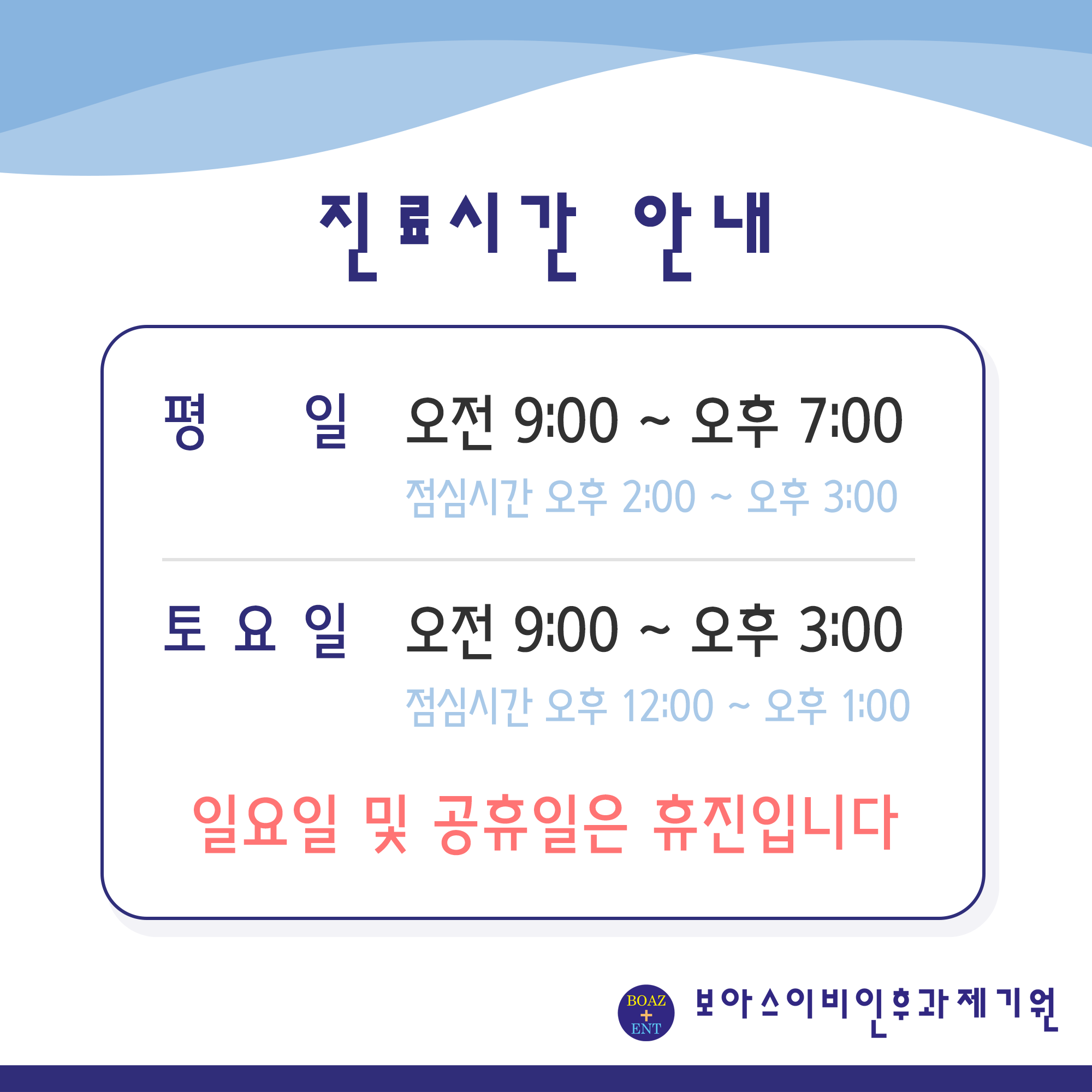 진료시간 안내

평 일 오전 9:00 ~ 오후 7:00
점심시간 오후 2:00 ~ 오후 3:00

토 요 일 오전 9:00 ~ 오후 3:00
점심시간 오후 12:00 ~ 오후 1:00

일요일 및 공휴일은 휴진입니다

BOAZ + ENT 보아스이비인후과제기원